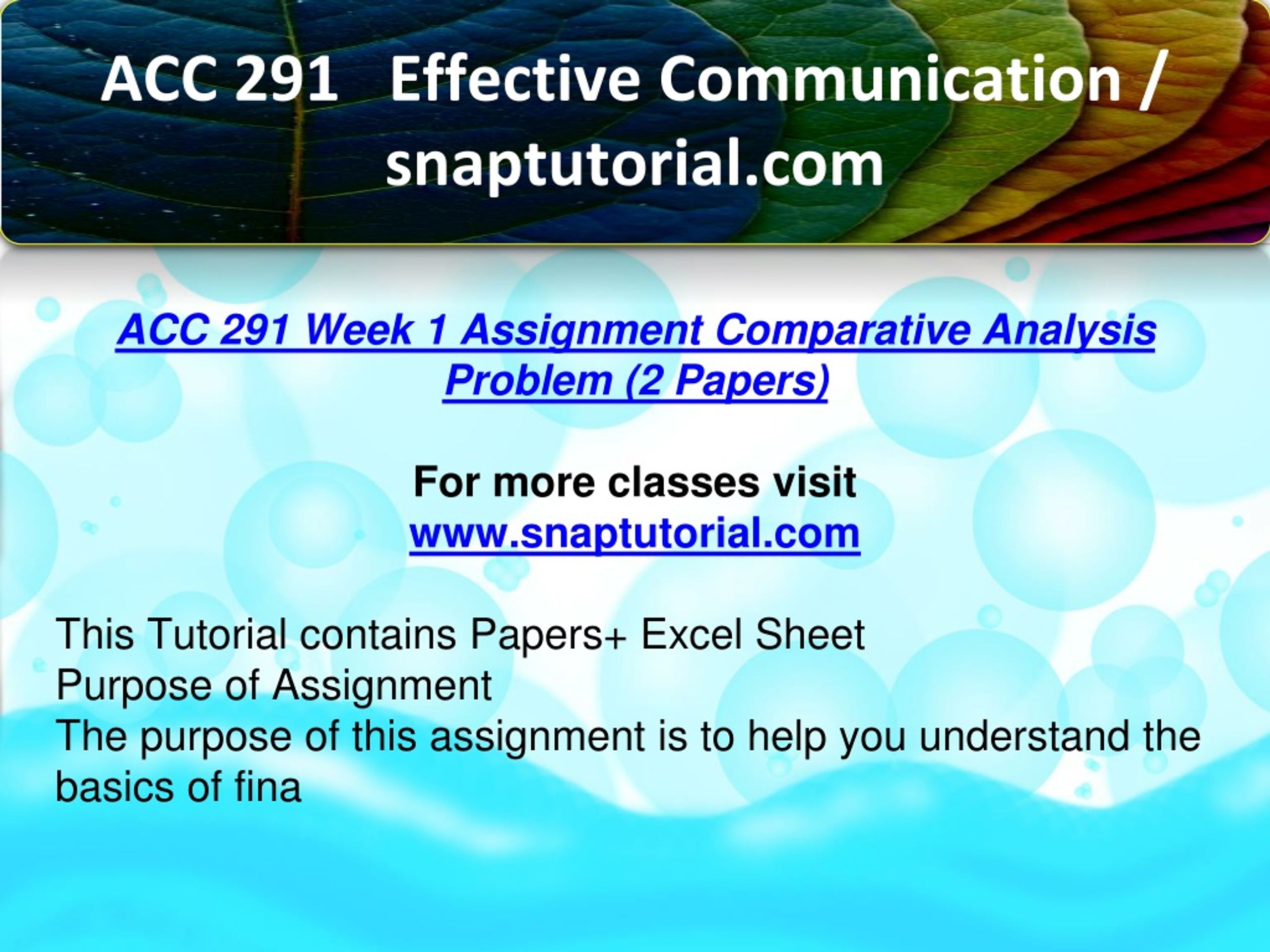 ACC 291 Effective Communication / snaptutorial.com

ACC 291 Week 1 Assignment Comparative Analysis Problem (2 Papers)

For more classes visit
www.snaptutorial.com

This Tutorial contains Papers+ Excel Sheet
Purpose of Assignment
The purpose of this assignment is to help you understand the basics of fina